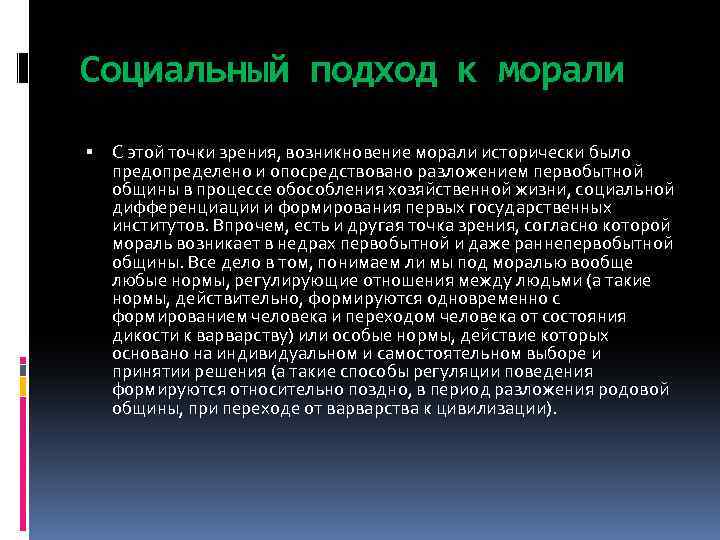 Социальный подход к морали

▪ С этой точки зрения, возникновение морали исторически было предопределено и опосредствовано разложением первобытной общины в процессе обособления хозяйственной жизни, социальной дифференциации и формирования первых государственных институтов. Впрочем, есть и другая точка зрения, согласно которой мораль возникает в недрах первобытной и даже раннепервобытной общины. Все дело в том, понимаем ли мы под моралью вообще любые нормы, регулирующие отношения между людьми (а такие нормы, действительно, формируются одновременно с формированием человека и переходом человека от состояния дикости к варварству) или особые нормы, действие которых основано на индивидуальном и самостоятельном выборе и принятии решения (а такие способы регуляции поведения формируются относительно поздно, в период разложения родовой общины, при переходе от варварства к цивилизации).